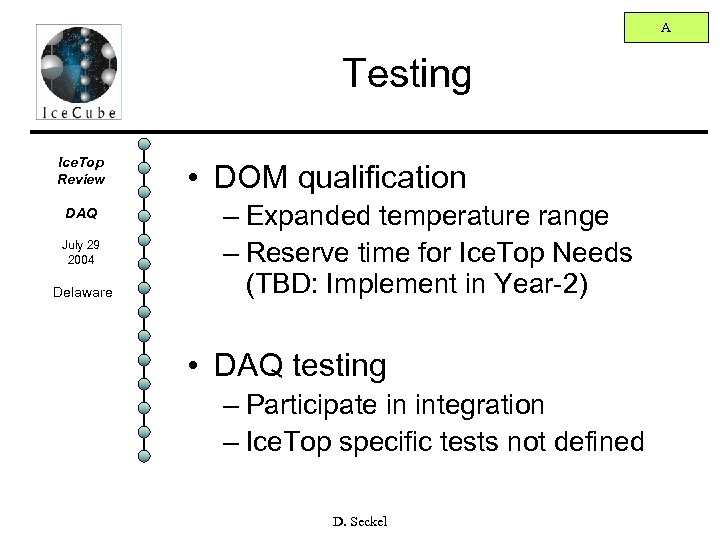 A

IceCube

Testing

IceTop Review

DAQ

July 29 2004

Delaware

• DOM qualification
– Expanded temperature range
– Reserve time for IceTop Needs (TBD: Implement in Year-2)

• DAQ testing
– Participate in integration
– IceTop specific tests not defined

D. Seckel